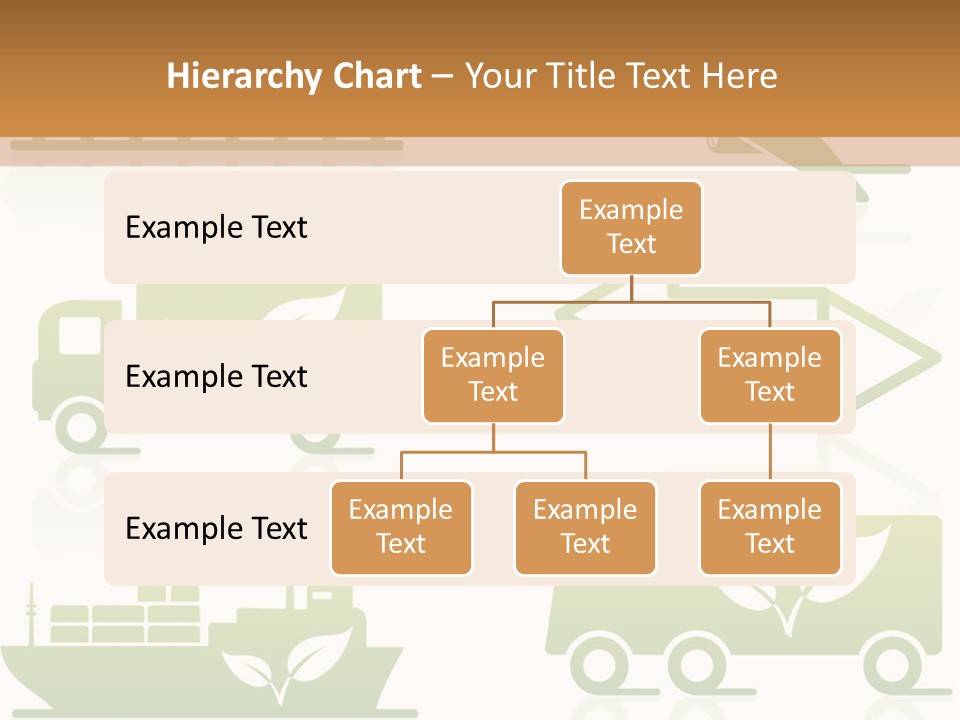 Hierarchy Chart – Your Title Text Here

Example Text

Example Text

Example Text

Example Text

Example Text

Example Text

Example Text

Example Text

Example Text